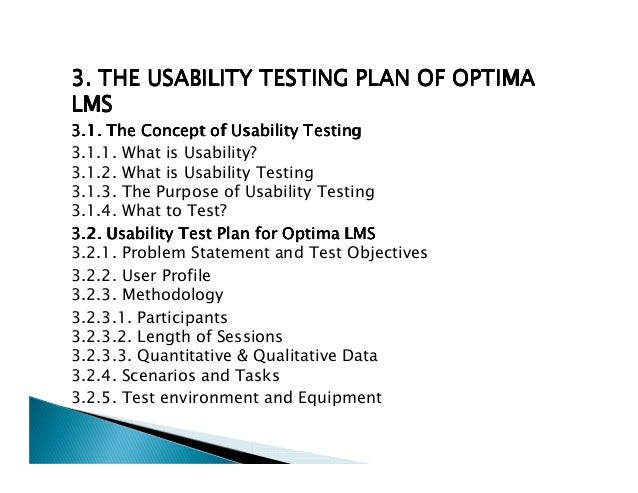 3. THE USABILITY TESTING PLAN OF OPTIMA LMS

3.1. The Concept of Usability Testing
3.1.1. What is Usability?
3.1.2. What is Usability Testing
3.1.3. The Purpose of Usability Testing
3.1.4. What to Test?

3.2. Usability Test Plan for Optima LMS
3.2.1. Problem Statement and Test Objectives
3.2.2. User Profile
3.2.3. Methodology
3.2.3.1. Participants
3.2.3.2. Length of Sessions
3.2.3.3. Quantitative & Qualitative Data
3.2.4. Scenarios and Tasks
3.2.5. Test environment and Equipment